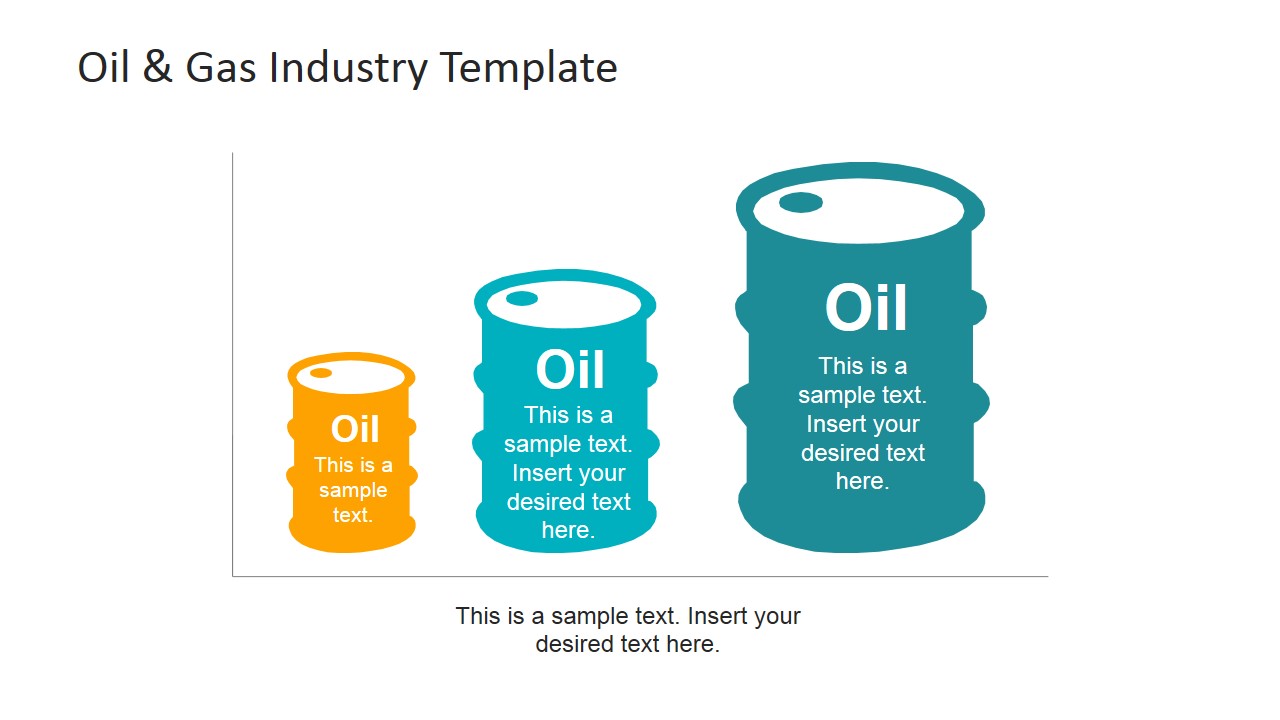 Oil & Gas Industry Template

Oil
This is a sample text.

Oil
This is a sample text. Insert your desired text here.

Oil
This is a sample text. Insert your desired text here.

This is a sample text. Insert your desired text here.